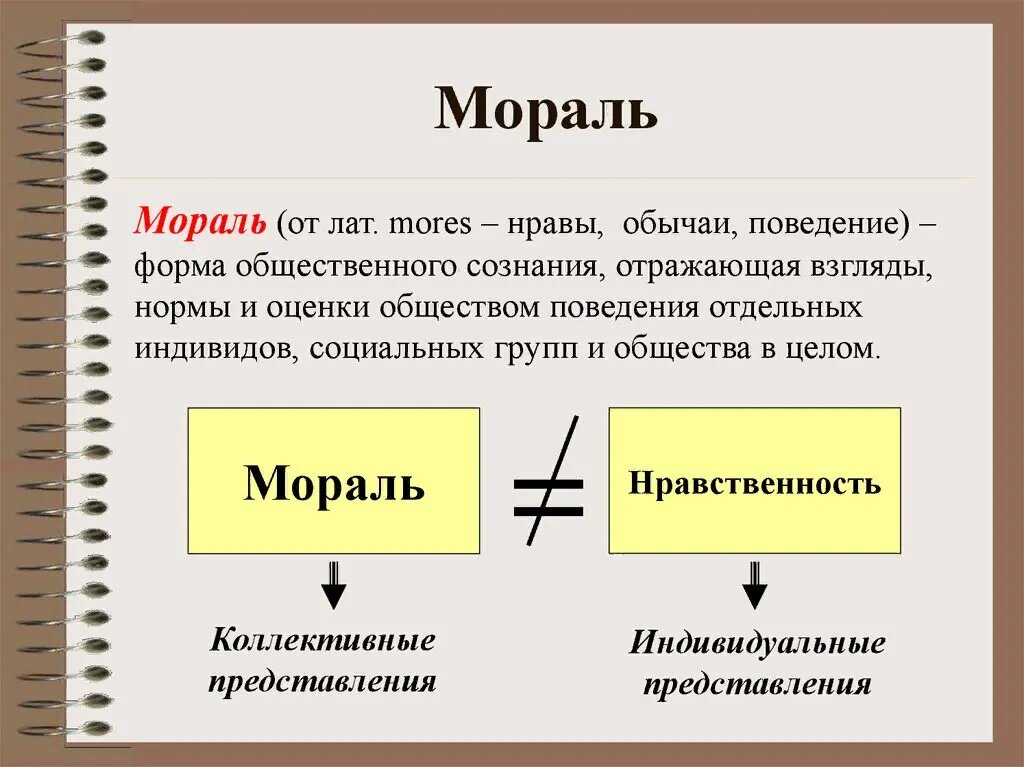 Мораль

Мораль (от лат. mores – нравы, обычаи, поведение) – форма общественного сознания, отражающая взгляды, нормы и оценки обществом поведения отдельных индивидов, социальных групп и общества в целом.

Мораль $\neq$ Нравственность

Коллективные представления

Индивидуальные представления